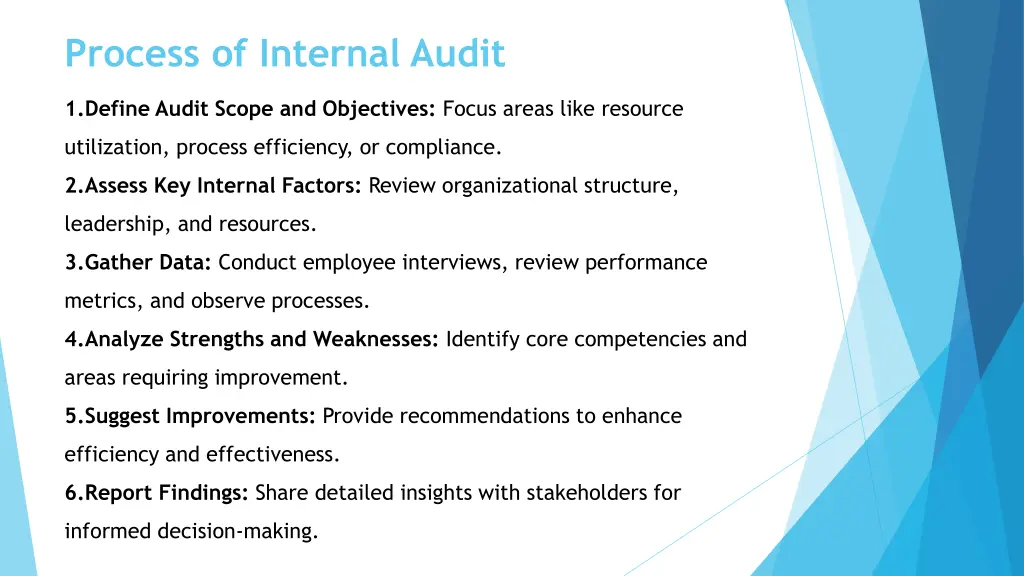 Process of Internal Audit

1.Define Audit Scope and Objectives: Focus areas like resource utilization, process efficiency, or compliance.

2.Assess Key Internal Factors: Review organizational structure, leadership, and resources.

3.Gather Data: Conduct employee interviews, review performance metrics, and observe processes.

4.Analyze Strengths and Weaknesses: Identify core competencies and areas requiring improvement.

5.Suggest Improvements: Provide recommendations to enhance efficiency and effectiveness.

6.Report Findings: Share detailed insights with stakeholders for informed decision-making.